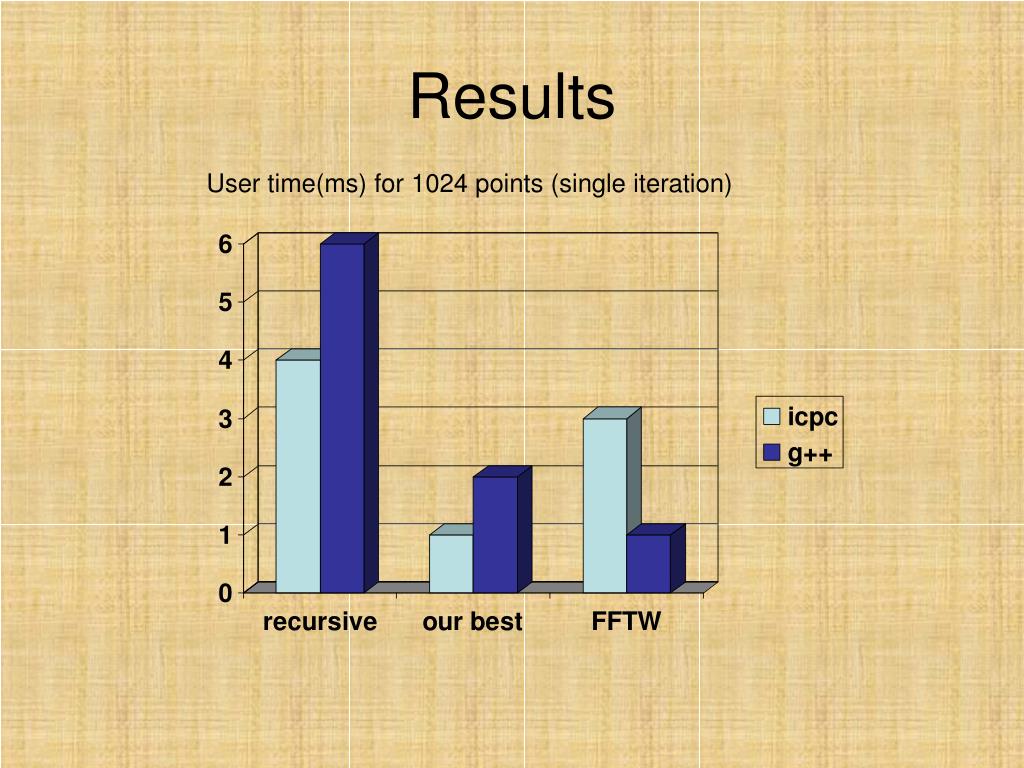 Results

User time(ms) for 1024 points (single iteration)

6
5
4
3
2
1
0

recursive
our best
FFTW

icpc
g++